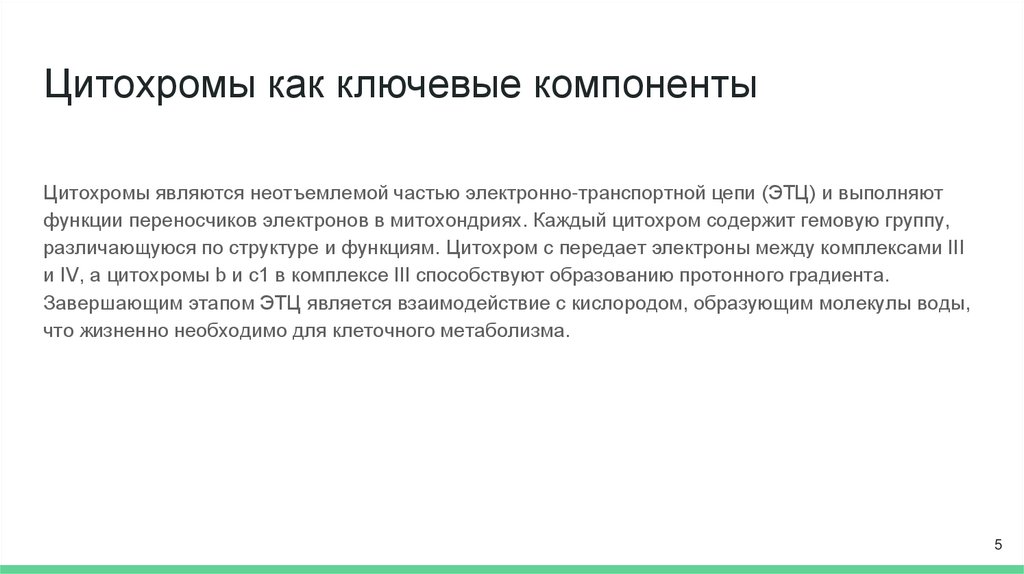 Цитохромы как ключевые компоненты

Цитохромы являются неотъемлемой частью электронно-транспортной цепи (ЭТЦ) и выполняют функции переносчиков электронов в митохондриях. Каждый цитохром содержит гемовую группу, различающуюся по структуре и функциям. Цитохром c передает электроны между комплексами III и IV, а цитохромы b и c1 в комплексе III способствуют образованию протонного градиента. Завершающим этапом ЭТЦ является взаимодействие с кислородом, образующим молекулы воды, что жизненно необходимо для клеточного метаболизма.

5